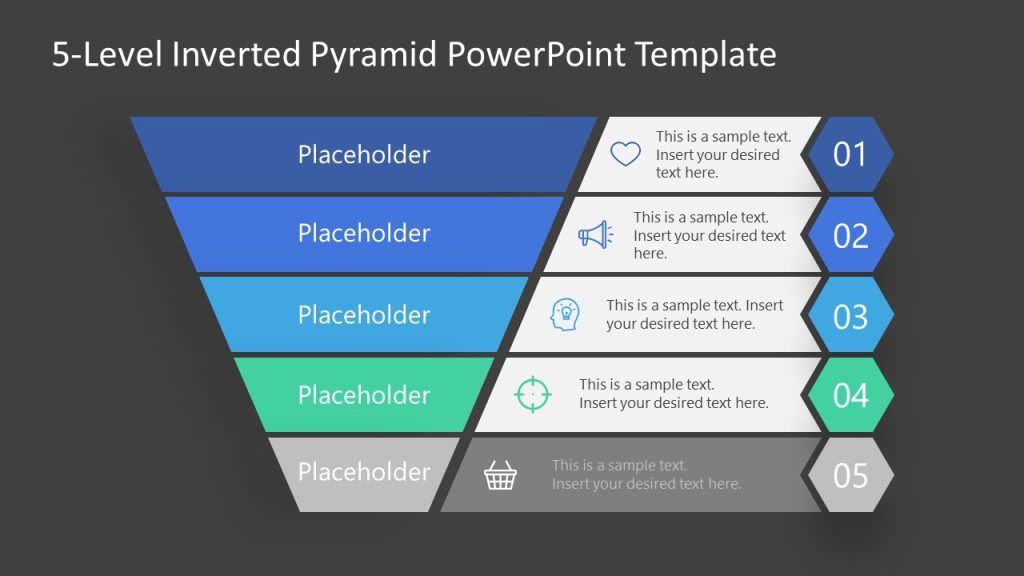 5-Level Inverted Pyramid PowerPoint Template

Placeholder

This is a sample text. Insert your desired text here.

01

Placeholder

This is a sample text. Insert your desired text here.

02

Placeholder

This is a sample text. Insert your desired text here.

03

Placeholder

This is a sample text. Insert your desired text here.

04

Placeholder

This is a sample text. Insert your desired text here.

05